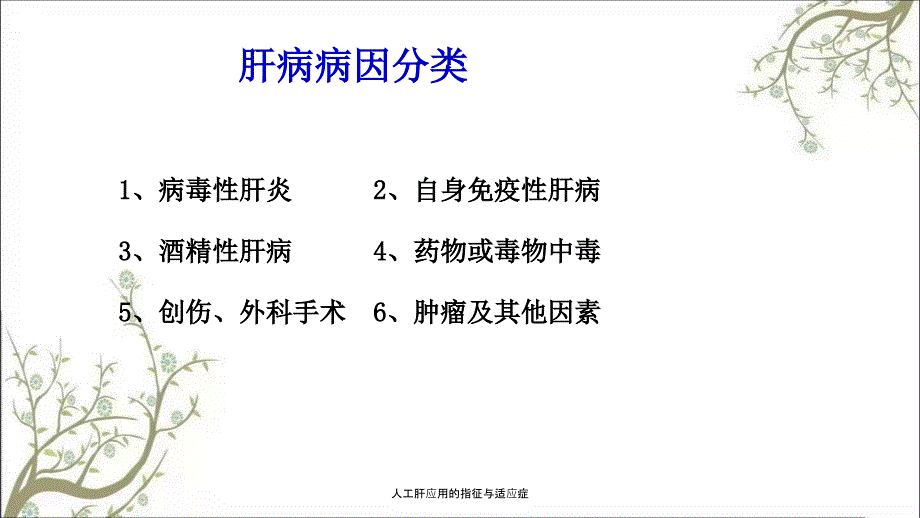 肝病病因分类

1、病毒性肝炎　　2、自身免疫性肝病

3、酒精性肝病　　4、药物或毒物中毒

5、创伤、外科手术　6、肿瘤及其他因素

人工肝应用的指征与适应症